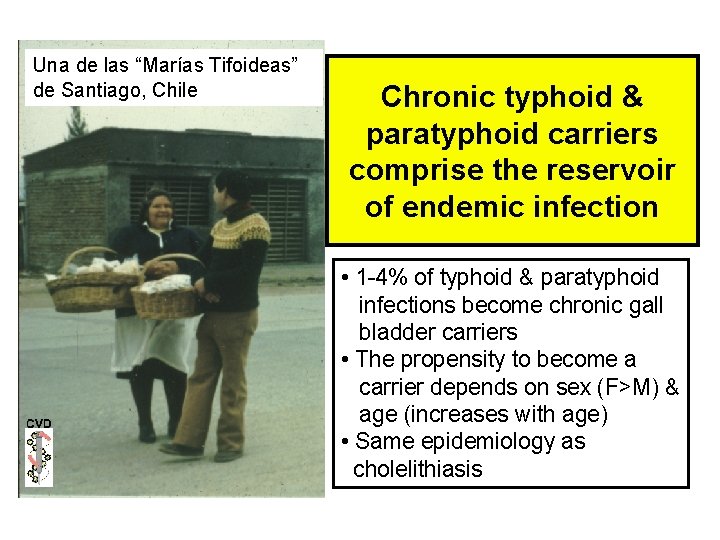 Una de las “Marías Tifoideas” de Santiago, Chile

CVD

Chronic typhoid & paratyphoid carriers comprise the reservoir of endemic infection

• 1-4% of typhoid & paratyphoid infections become chronic gall bladder carriers
• The propensity to become a carrier depends on sex (F>M) & age (increases with age)
• Same epidemiology as cholelithiasis